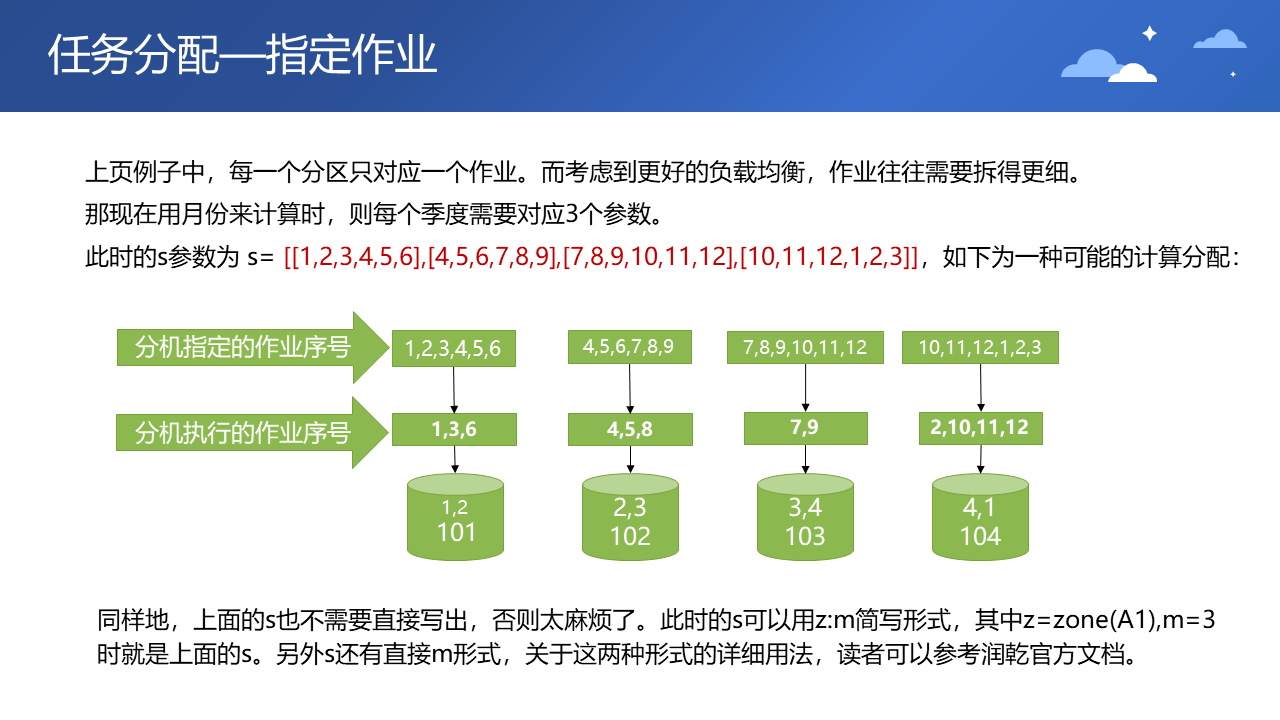 任务分配—指定作业

上页例子中，每一个分区只对应一个作业。而考虑到更好的负载均衡，作业往往需要拆得更细。

那现在用月份来计算时，则每个季度需要对应3个参数。

此时的s参数为 s= [[1,2,3,4,5,6],[4,5,6,7,8,9],[7,8,9,10,11,12],[10,11,12,1,2,3]]，如下为一种可能的计算分配：

分机指定的作业序号

1,2,3,4,5,6

4,5,6,7,8,9

7,8,9,10,11,12

10,11,12,1,2,3

分机执行的作业序号

1,3,6

4,5,8

7,9

2,10,11,12

1,2
101

2,3
102

3,4
103

4,1
104

同样地，上面的s也不需要直接写出，否则太麻烦了。此时的s可以用z:m简写形式，其中z=zone(A1),m=3时就是上面的s。另外s还有直接m形式，关于这两种形式的详细用法，读者可以参考润乾官方文档。